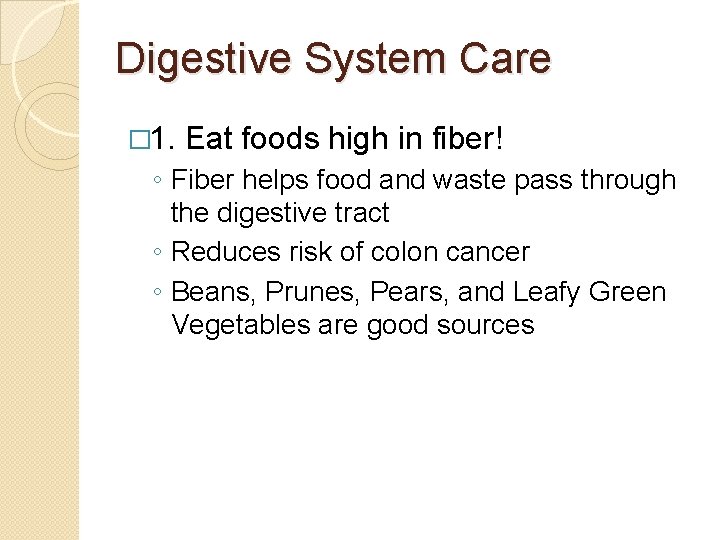 Digestive System Care

□1. Eat foods high in fiber!

◦ Fiber helps food and waste pass through the digestive tract

◦ Reduces risk of colon cancer

◦ Beans, Prunes, Pears, and Leafy Green Vegetables are good sources